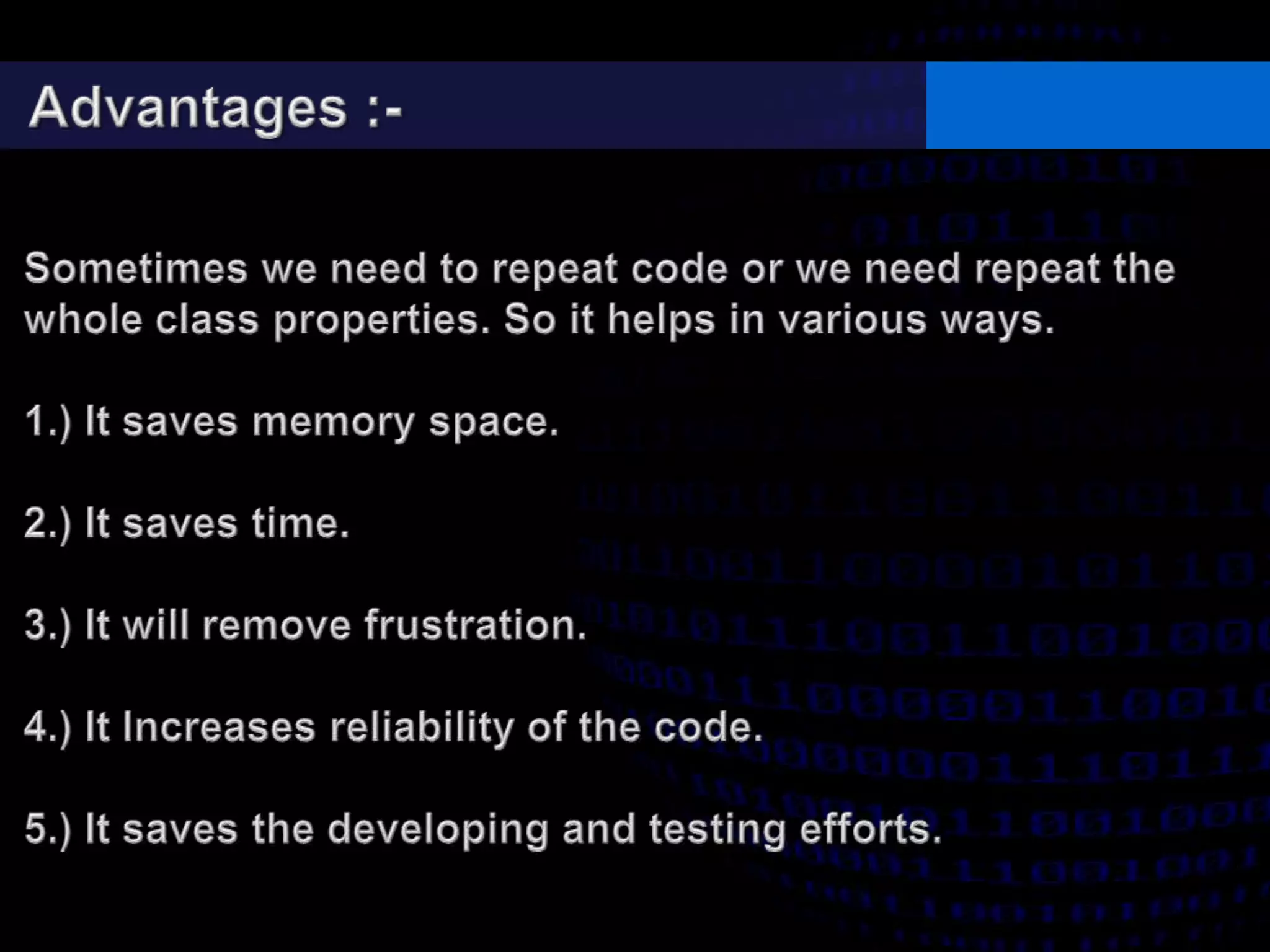 Advantages :-

Sometimes we need to repeat code or we need repeat the whole class properties. So it helps in various ways.

1.) It saves memory space.

2.) It saves time.

3.) It will remove frustration.

4.) It Increases reliability of the code.

5.) It saves the developing and testing efforts.